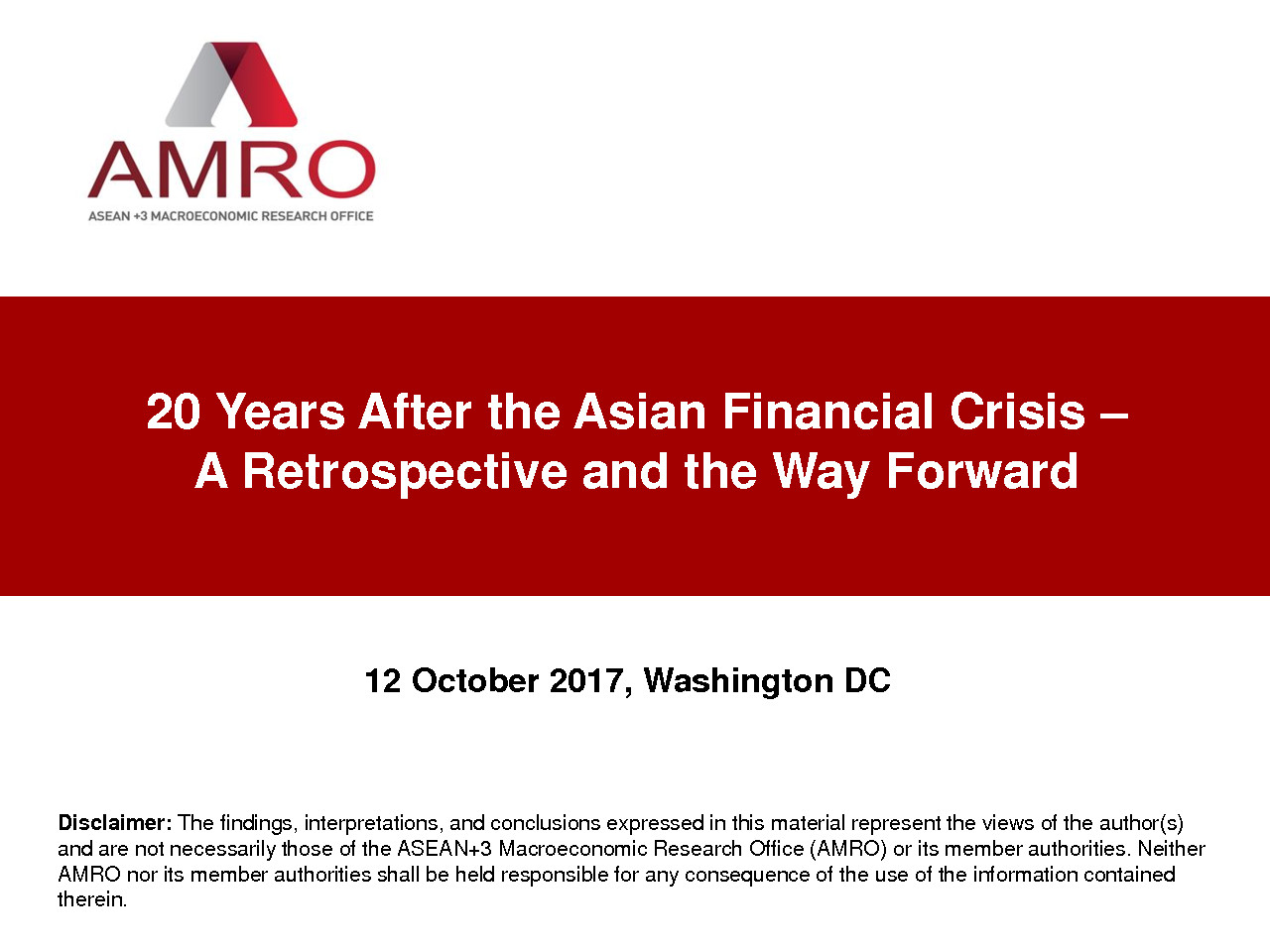 AMRO
ASEAN +3 MACROECONOMIC RESEARCH OFFICE

20 Years After the Asian Financial Crisis – A Retrospective and the Way Forward

12 October 2017, Washington DC

Disclaimer: The findings, interpretations, and conclusions expressed in this material represent the views of the author(s) and are not necessarily those of the ASEAN+3 Macroeconomic Research Office (AMRO) or its member authorities. Neither AMRO nor its member authorities shall be held responsible for any consequence of the use of the information contained therein.